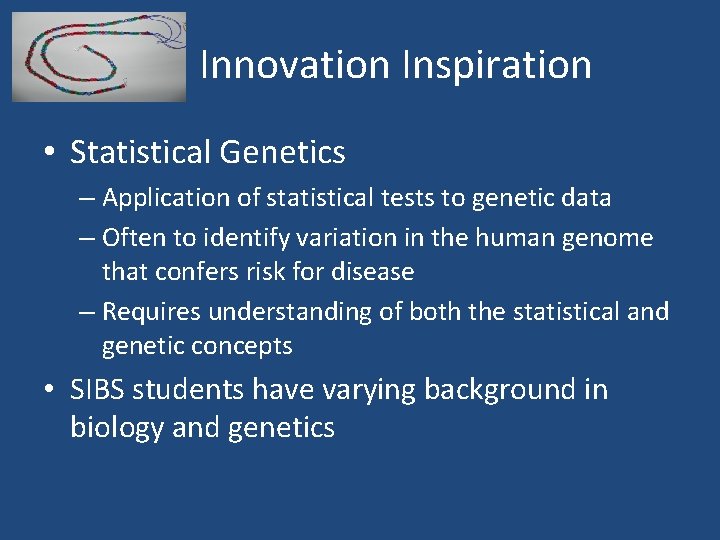 Innovation Inspiration

• Statistical Genetics
– Application of statistical tests to genetic data
– Often to identify variation in the human genome that confers risk for disease
– Requires understanding of both the statistical and genetic concepts

• SIBS students have varying background in biology and genetics